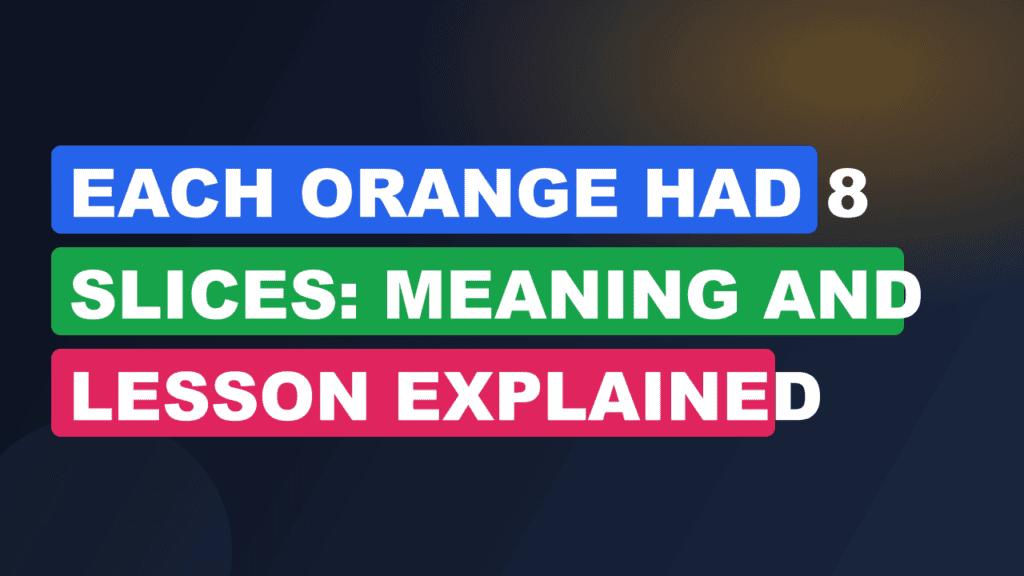 EACH ORANGE HAD 8 SLICES: MEANING AND LESSON EXPLAINED